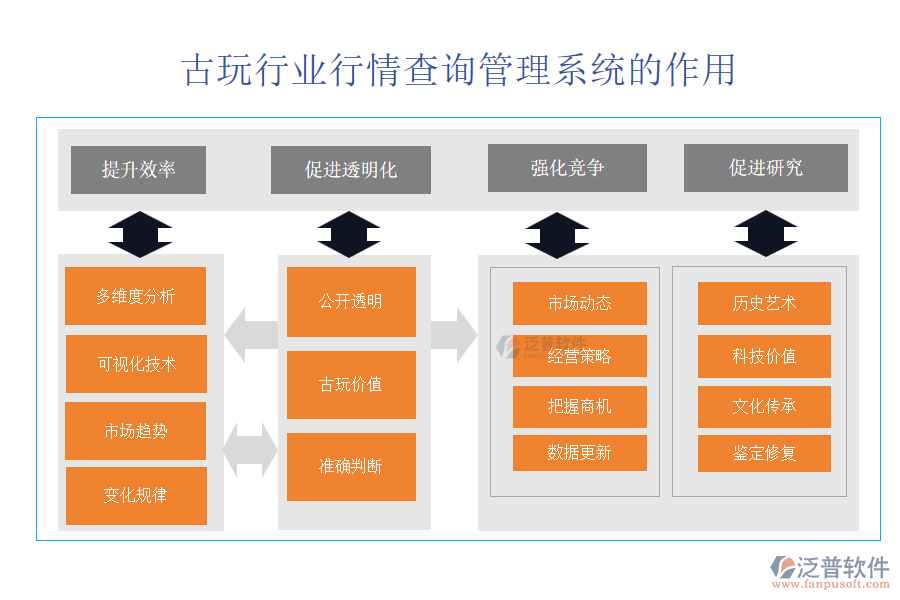 古玩行业行情查询管理系统的作用

提升效率

促进透明化

强化竞争

促进研究

多维度分析

可视化技术

市场趋势

变化规律

公开透明

古玩价值

准确判断

市场动态

经营策略

把握商机

数据更新

历史艺术

科技价值

文化传承

鉴定修复

泛普软件

泛普软件
www.fanpusoft.com